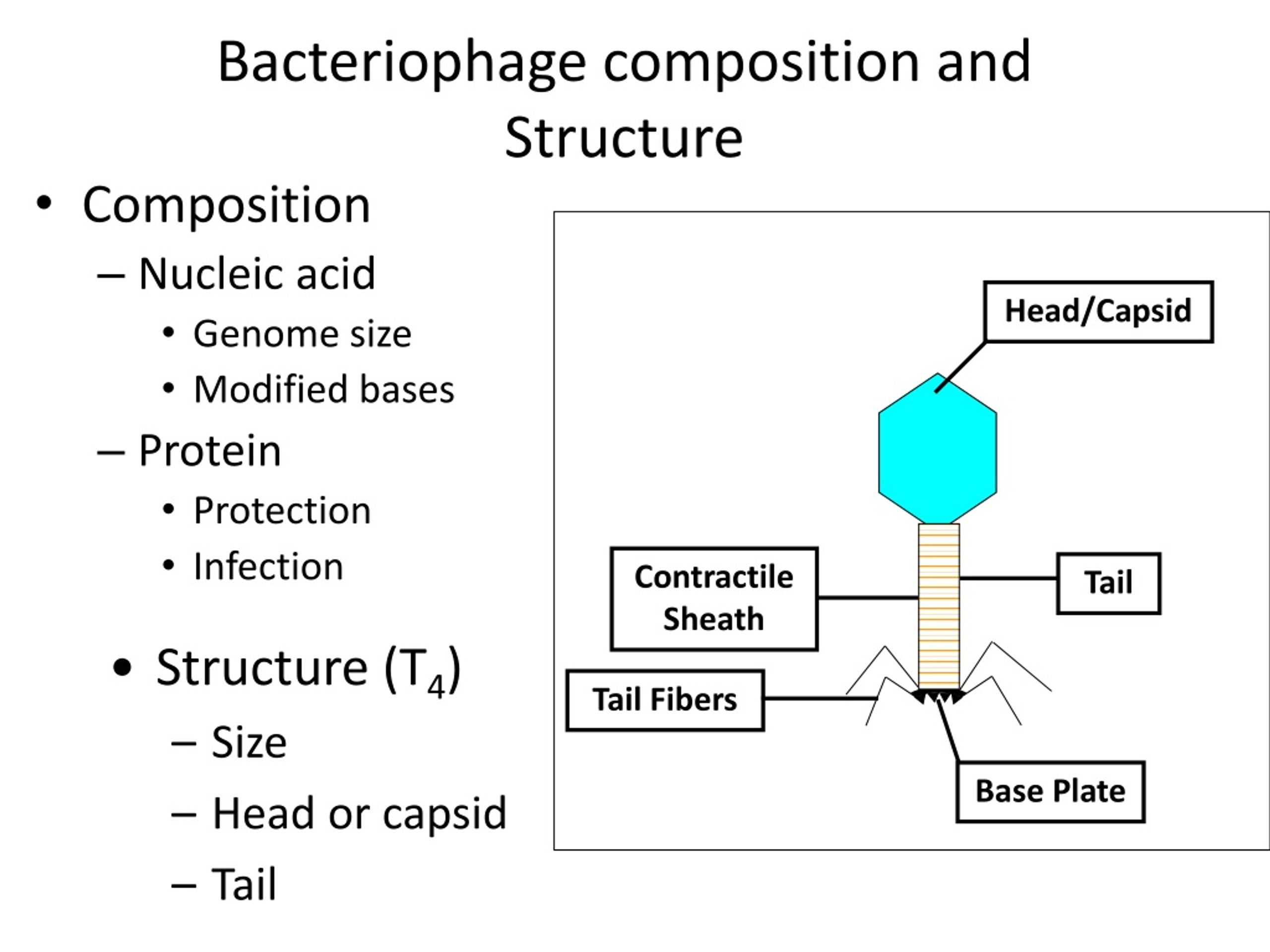 Bacteriophage composition and Structure

• Composition
– Nucleic acid
• Genome size
• Modified bases
– Protein
• Protection
• Infection

• Structure ($T_4$)
– Size
– Head or capsid
– Tail

Head/Capsid
Contractile Sheath
Tail
Tail Fibers
Base Plate